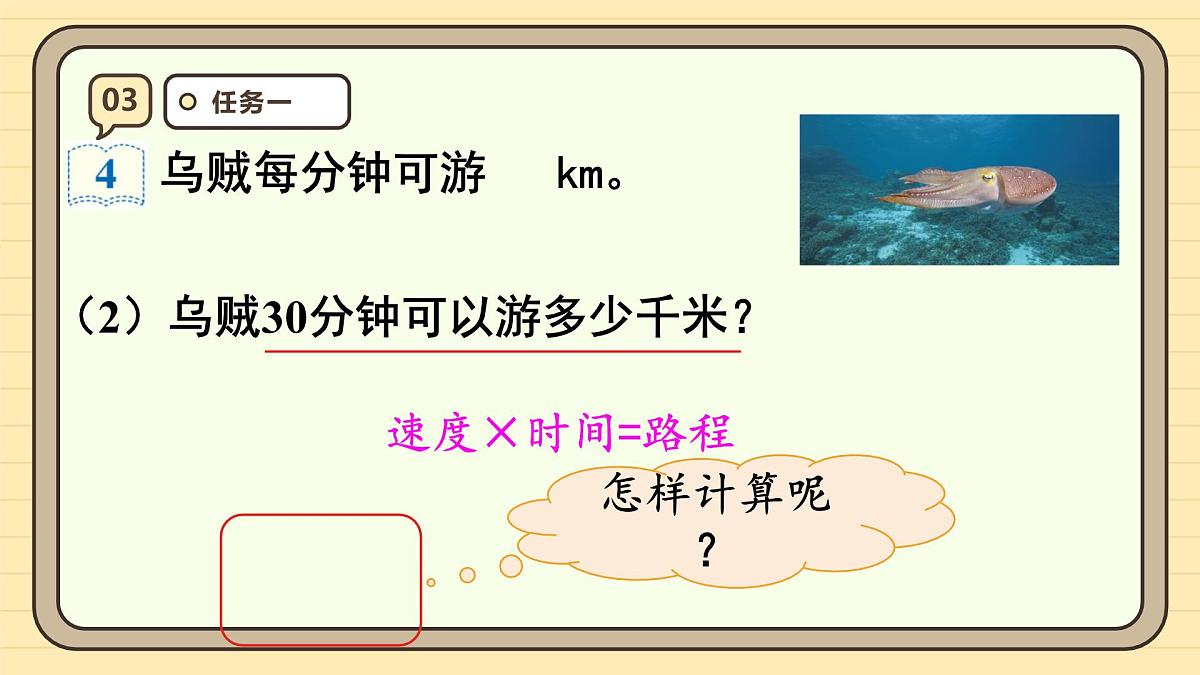 03
任务一
4 乌贼每分钟可游 km。

（2）乌贼30分钟可以游多少千米？

速度×时间=路程

怎样计算呢？